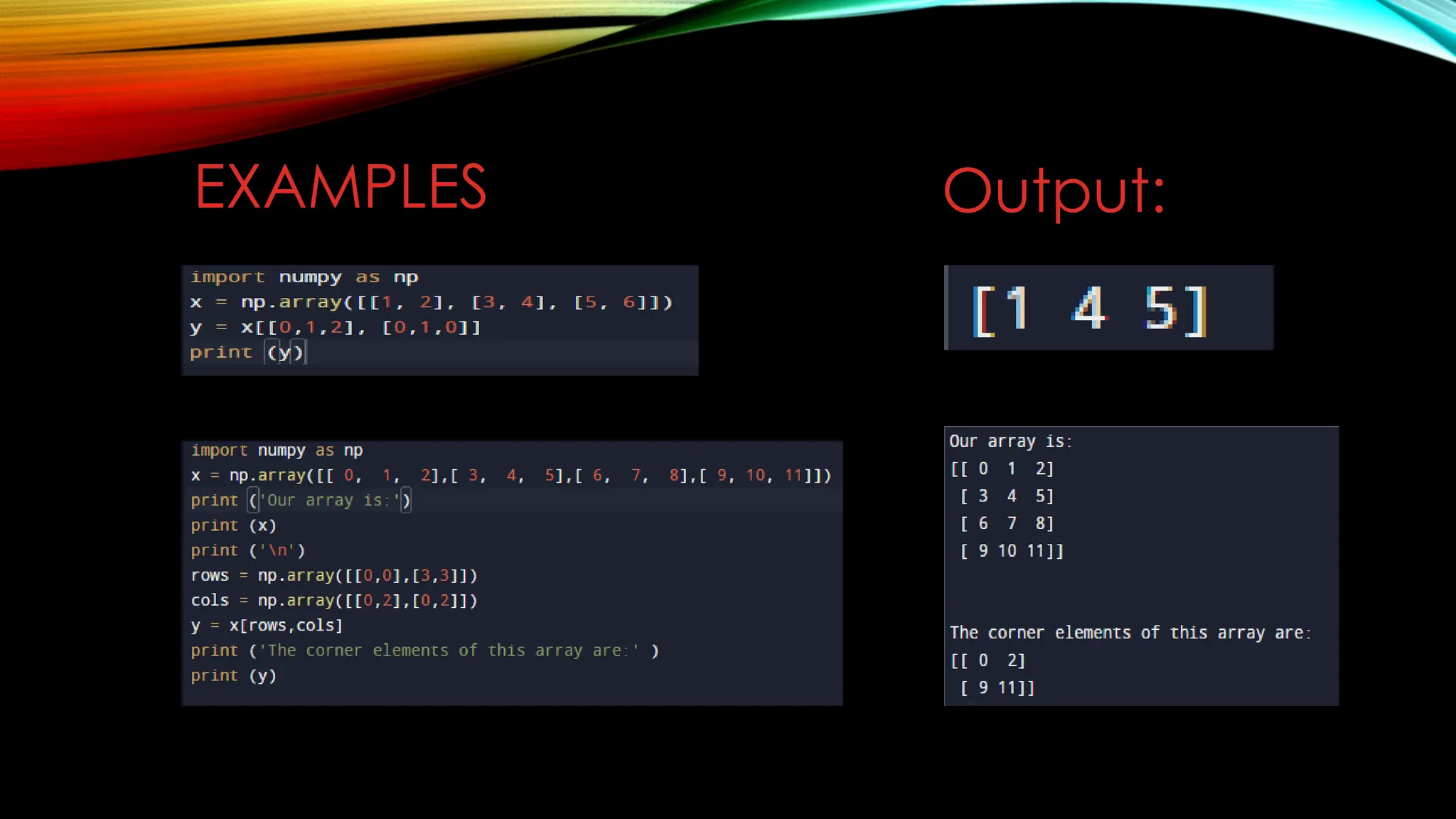 EXAMPLES

import numpy as np
x = np.array([[1, 2], [3, 4], [5, 6]])
y = x[[0,1,2], [0,1,0]]
print (y)

import numpy as np
x = np.array([[ 0, 1, 2],[ 3, 4, 5],[ 6, 7, 8],[ 9, 10, 11]])
print ('Our array is:')
print (x)
print ('\n')
rows = np.array([[0,0],[3,3]])
cols = np.array([[0,2],[0,2]])
y = x[rows,cols]
print ('The corner elements of this array are:' )
print (y)

Output:

[1 4 5]

Our array is:
[[ 0 1 2]
[ 3 4 5]
[ 6 7 8]
[ 9 10 11]]

The corner elements of this array are:
[[ 0 2]
[ 9 11]]